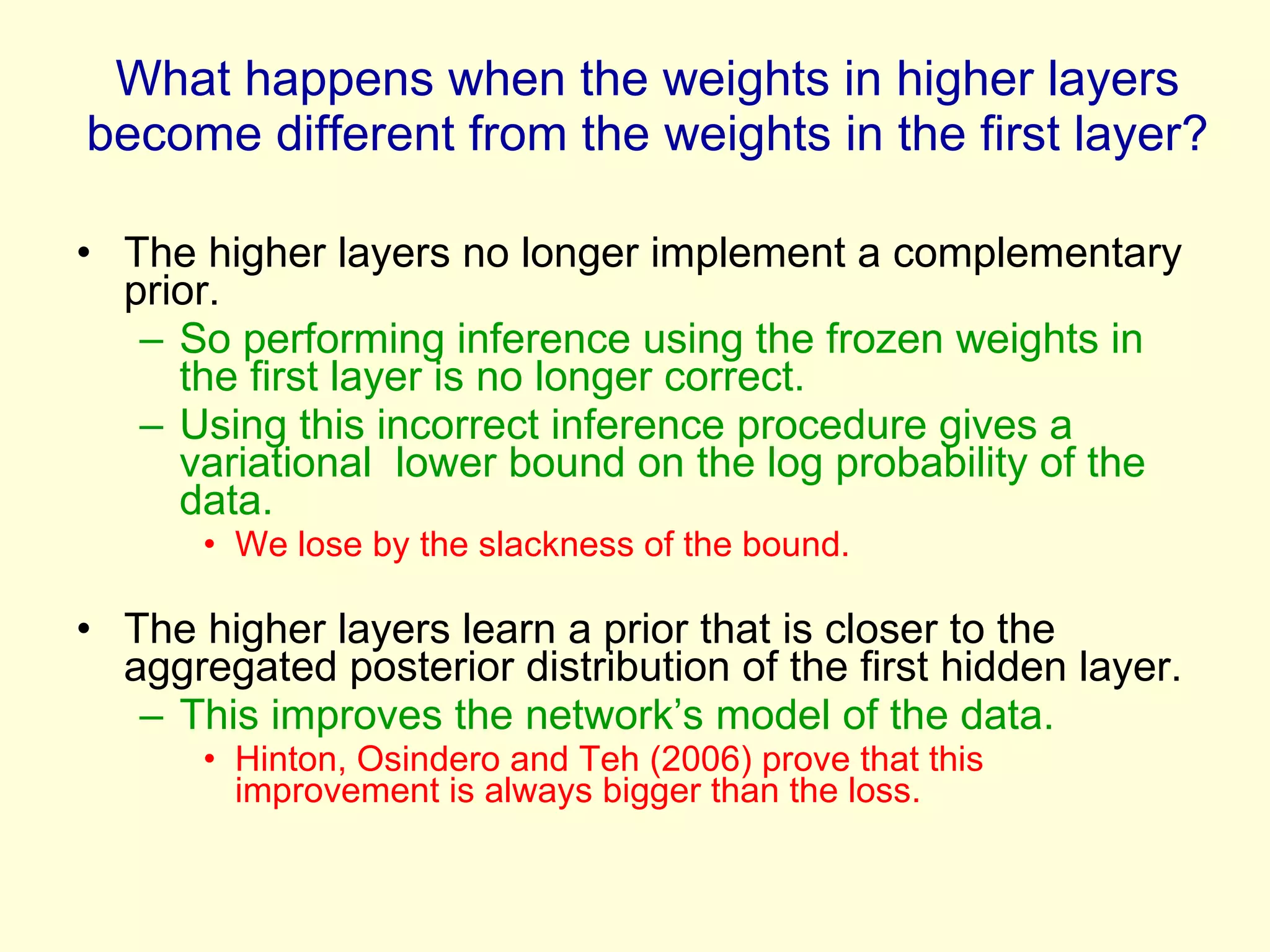 What happens when the weights in higher layers become different from the weights in the first layer?

• The higher layers no longer implement a complementary prior.
– So performing inference using the frozen weights in the first layer is no longer correct.
– Using this incorrect inference procedure gives a variational lower bound on the log probability of the data.
• We lose by the slackness of the bound.

• The higher layers learn a prior that is closer to the aggregated posterior distribution of the first hidden layer.
– This improves the network’s model of the data.
• Hinton, Osindero and Teh (2006) prove that this improvement is always bigger than the loss.